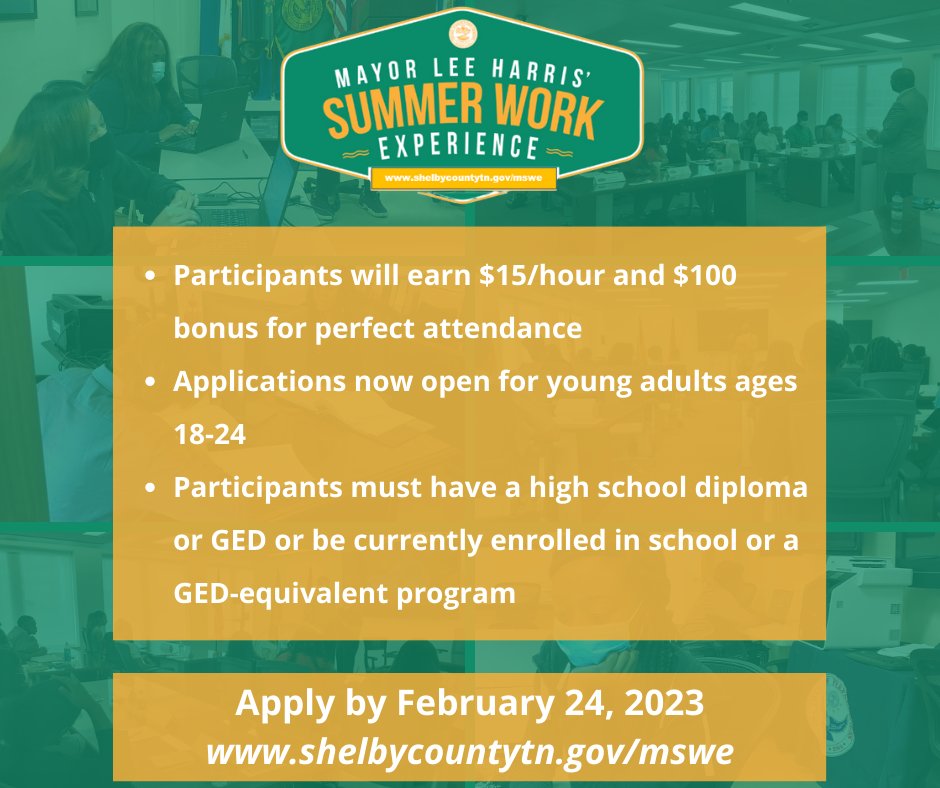 MAYOR LEE HARRIS'
SUMMER WORK
EXPERIENCE
www.shelbycountytn.gov/mswe

- Participants will earn \$15/hour and \$100 bonus for perfect attendance
- Applications now open for young adults ages 18-24
- Participants must have a high school diploma or GED or be currently enrolled in school or a GED-equivalent program

Apply by February 24, 2023
www.shelbycountytn.gov/mswe